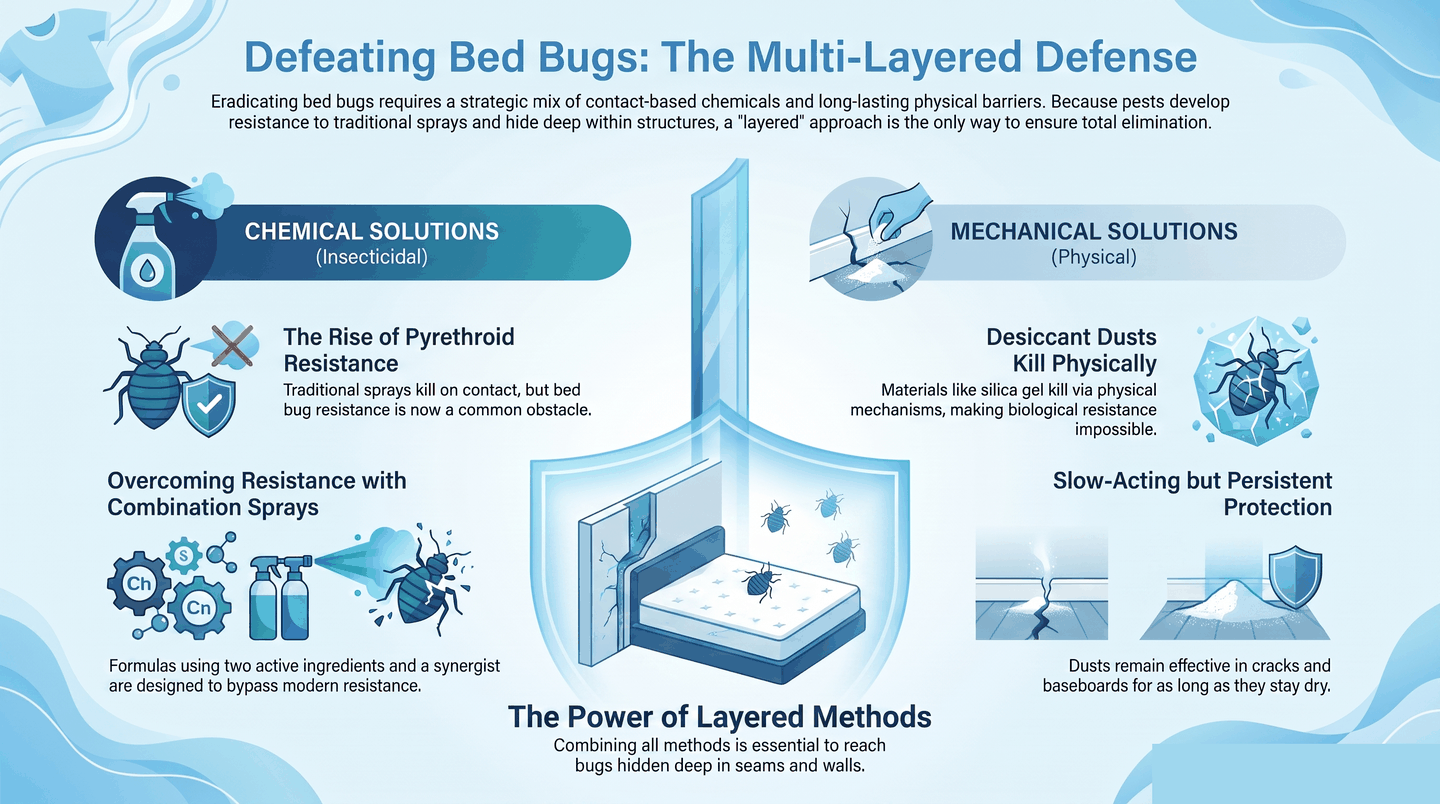 Defeating Bed Bugs: The Multi-Layered Defense

Eradicating bed bugs requires a strategic mix of contact-based chemicals and long-lasting physical barriers. Because pests develop resistance to traditional sprays and hide deep within structures, a "layered" approach is the only way to ensure total elimination.

CHEMICAL SOLUTIONS
(Insecticidal)

The Rise of Pyrethroid Resistance
Traditional sprays kill on contact, but bed bug resistance is now a common obstacle.

Overcoming Resistance with Combination Sprays

Ch
S
Cn

Formulas using two active ingredients and a synergist are designed to bypass modern resistance.

MECHANICAL SOLUTIONS
(Physical)

Desiccant Dusts Kill Physically
Materials like silica gel kill via physical mechanisms, making biological resistance impossible.

Slow-Acting but Persistent Protection

Dusts remain effective in cracks and baseboards for as long as they stay dry.

The Power of Layered Methods
Combining all methods is essential to reach bugs hidden deep in seams and walls.